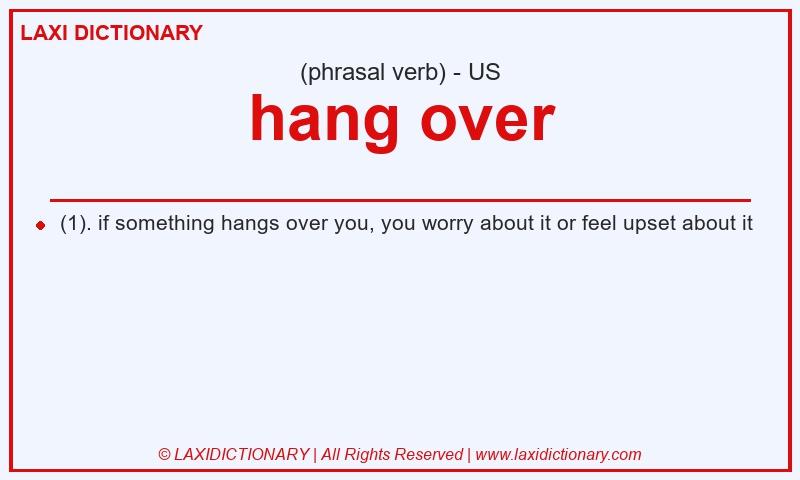 LAXI DICTIONARY

(phrasal verb) - US

hang over

(1). if something hangs over you, you worry about it or feel upset about it

© LAXIDICTIONARY | All Rights Reserved | www.laxidictionary.com